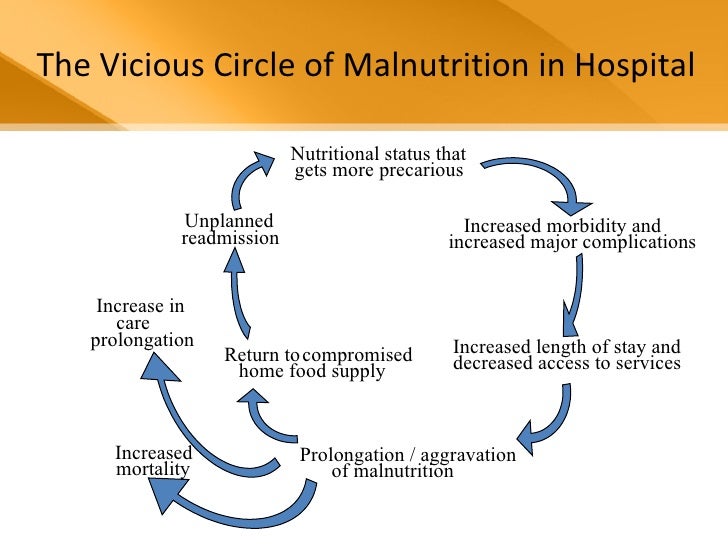 The Vicious Circle of Malnutrition in Hospital

Nutritional status that gets more precarious

Increased morbidity and increased major complications

Increased length of stay and decreased access to services

Prolongation / aggravation of malnutrition

Return to compromised home food supply

Unplanned readmission

Increase in care prolongation

Increased mortality